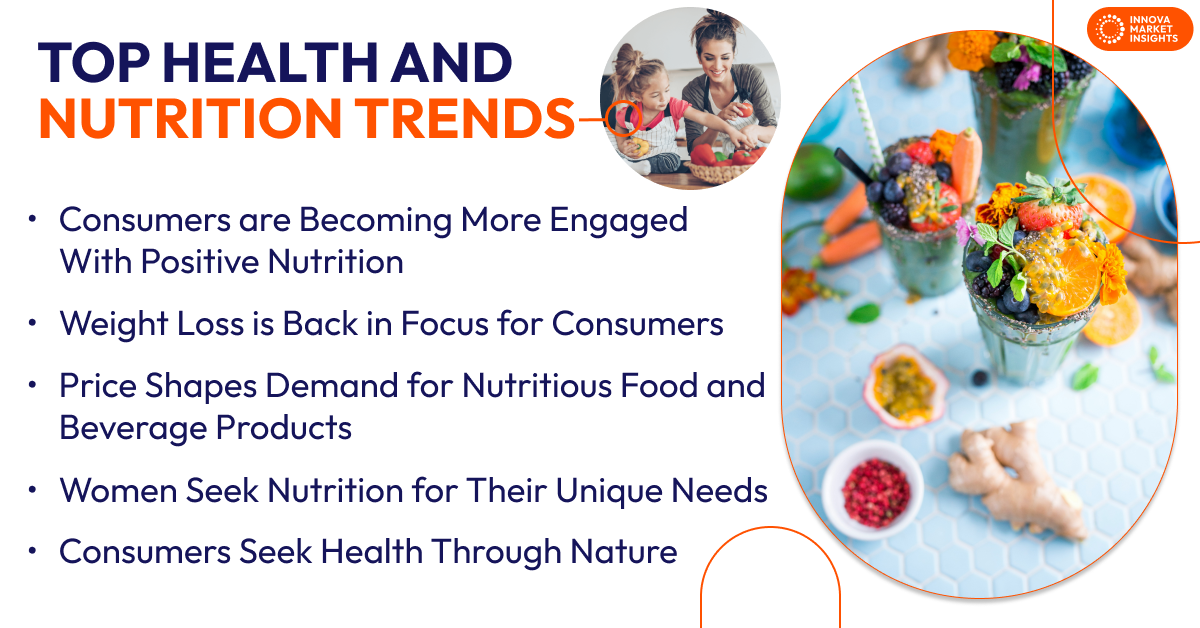 INNOVA MARKET INSIGHTS

TOP HEALTH AND NUTRITION TRENDS

• Consumers are Becoming More Engaged With Positive Nutrition

• Weight Loss is Back in Focus for Consumers

• Price Shapes Demand for Nutritious Food and Beverage Products

• Women Seek Nutrition for Their Unique Needs

• Consumers Seek Health Through Nature